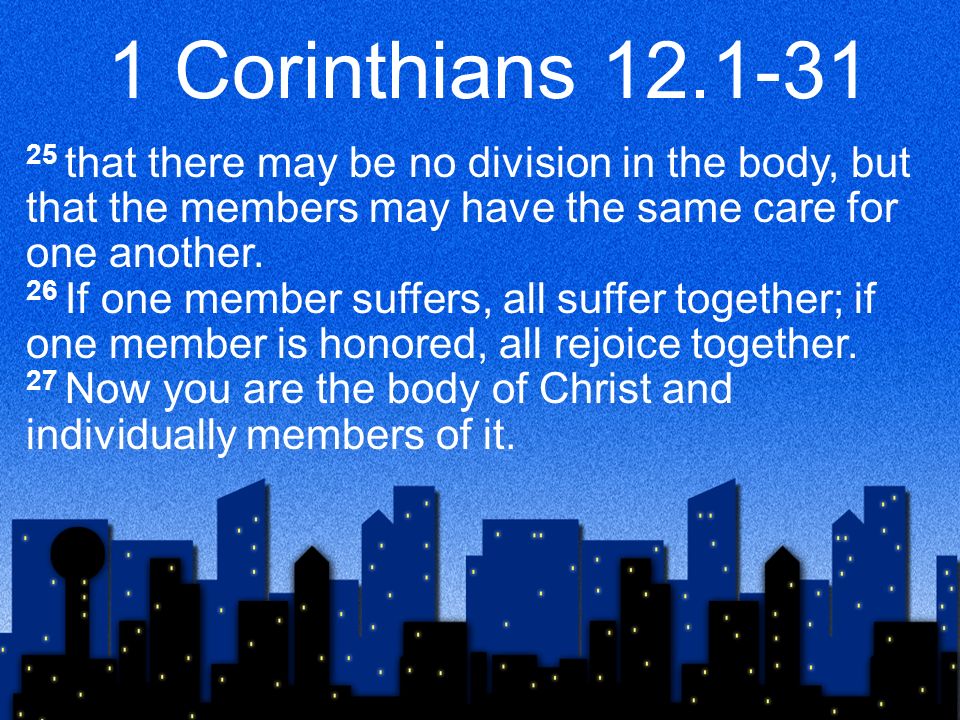 1 Corinthians 12.1-31

$^{25}$ that there may be no division in the body, but that the members may have the same care for one another.
$^{26}$ If one member suffers, all suffer together; if one member is honored, all rejoice together.
$^{27}$ Now you are the body of Christ and individually members of it.